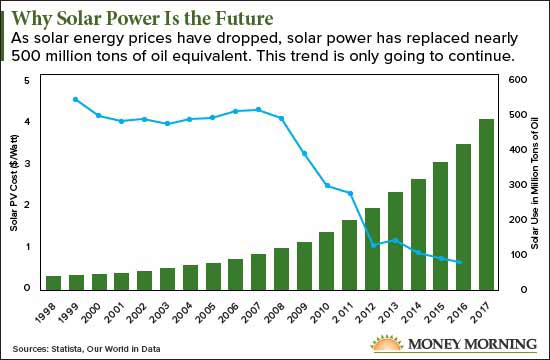 Why Solar Power Is the Future

As solar energy prices have dropped, solar power has replaced nearly 500 million tons of oil equivalent. This trend is only going to continue.

Solar PV Cost ($/Watt)

5
4
3
2
1
0

Solar Use in Million Tons of Oil

600
500
400
300
200
100
0

1998 1999 2000 2001 2002 2003 2004 2005 2006 2007 2008 2009 2010 2011 2012 2013 2014 2015 2016 2017

Sources: Statista, Our World in Data

MONEY MORNING